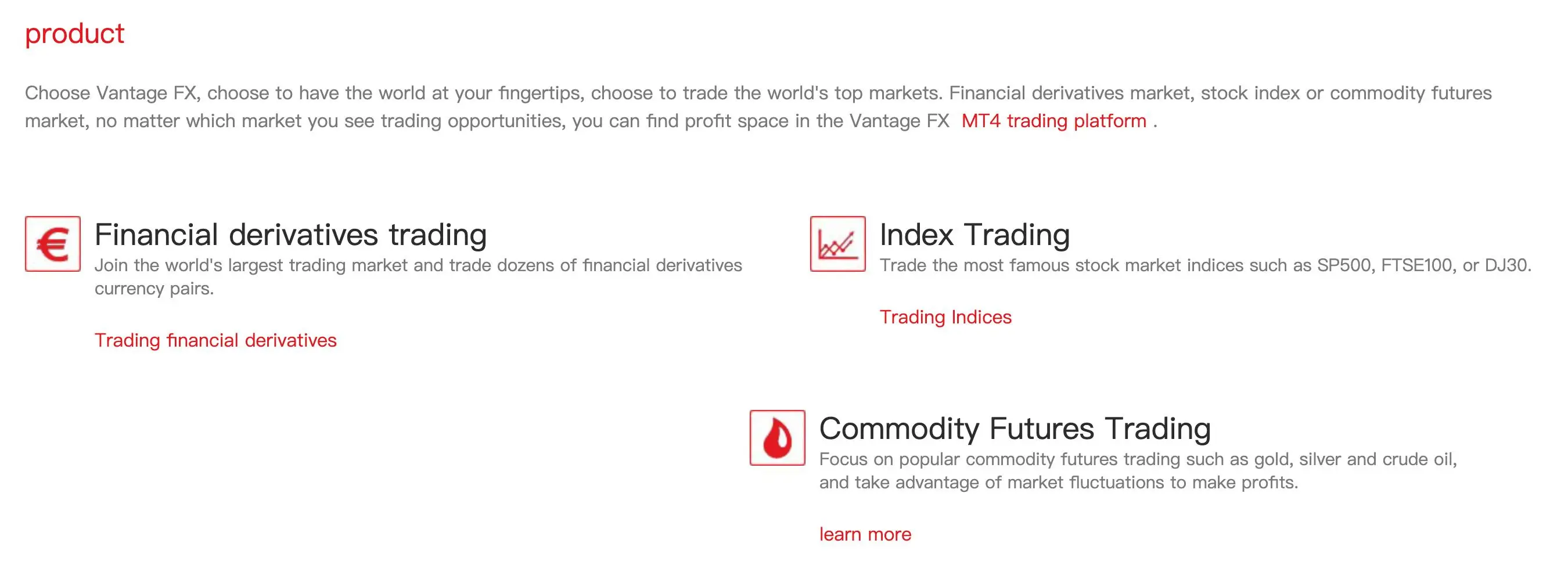 product

Choose Vantage FX, choose to have the world at your fingertips, choose to trade the world's top markets. Financial derivatives market, stock index or commodity futures market, no matter which market you see trading opportunities, you can find profit space in the Vantage FX MT4 trading platform .

Financial derivatives trading
Join the world's largest trading market and trade dozens of financial derivatives currency pairs.

Trading financial derivatives

Index Trading
Trade the most famous stock market indices such as SP500, FTSE100, or DJ30.

Trading Indices

Commodity Futures Trading
Focus on popular commodity futures trading such as gold, silver and crude oil, and take advantage of market fluctuations to make profits.

learn more